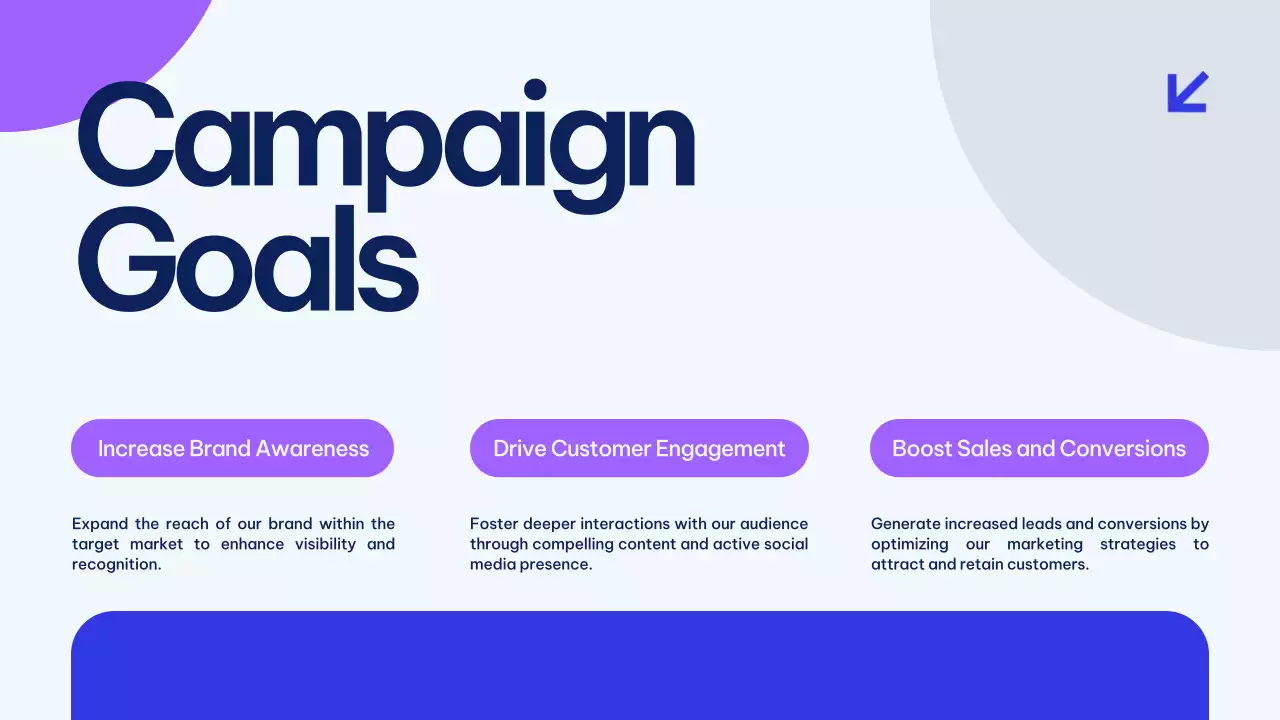 Campaign Goals

Increase Brand Awareness

Expand the reach of our brand within the target market to enhance visibility and recognition.

Drive Customer Engagement

Foster deeper interactions with our audience through compelling content and active social media presence.

Boost Sales and Conversions

Generate increased leads and conversions by optimizing our marketing strategies to attract and retain customers.